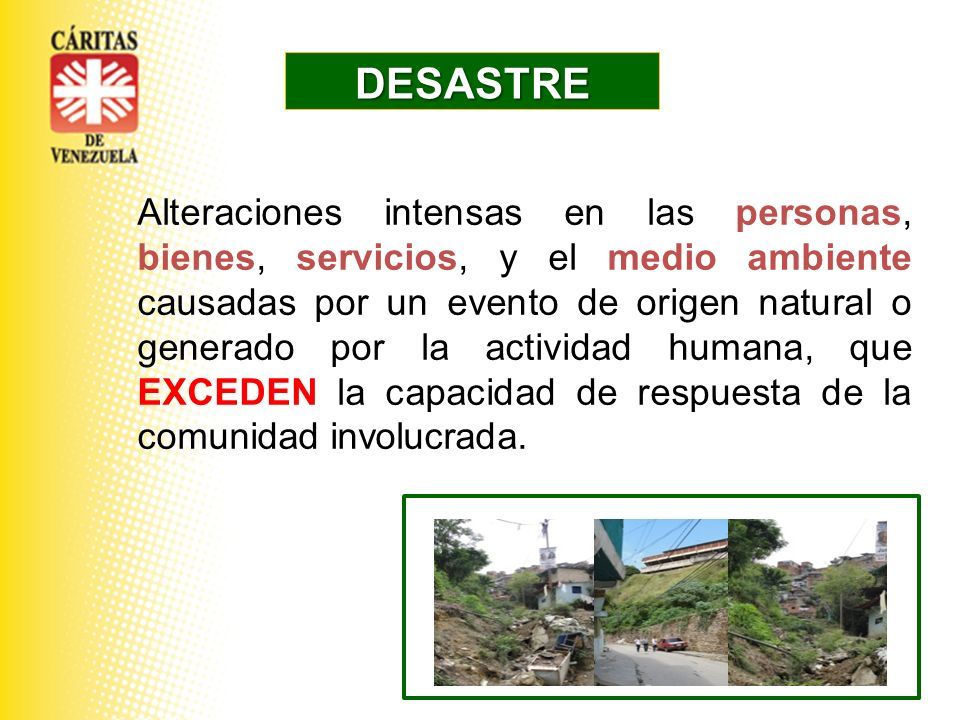 CÁRITAS
DE
VENEZUELA

DESASTRE

Alteraciones intensas en las personas, bienes, servicios, y el medio ambiente causadas por un evento de origen natural o generado por la actividad humana, que EXCEDEN la capacidad de respuesta de la comunidad involucrada.